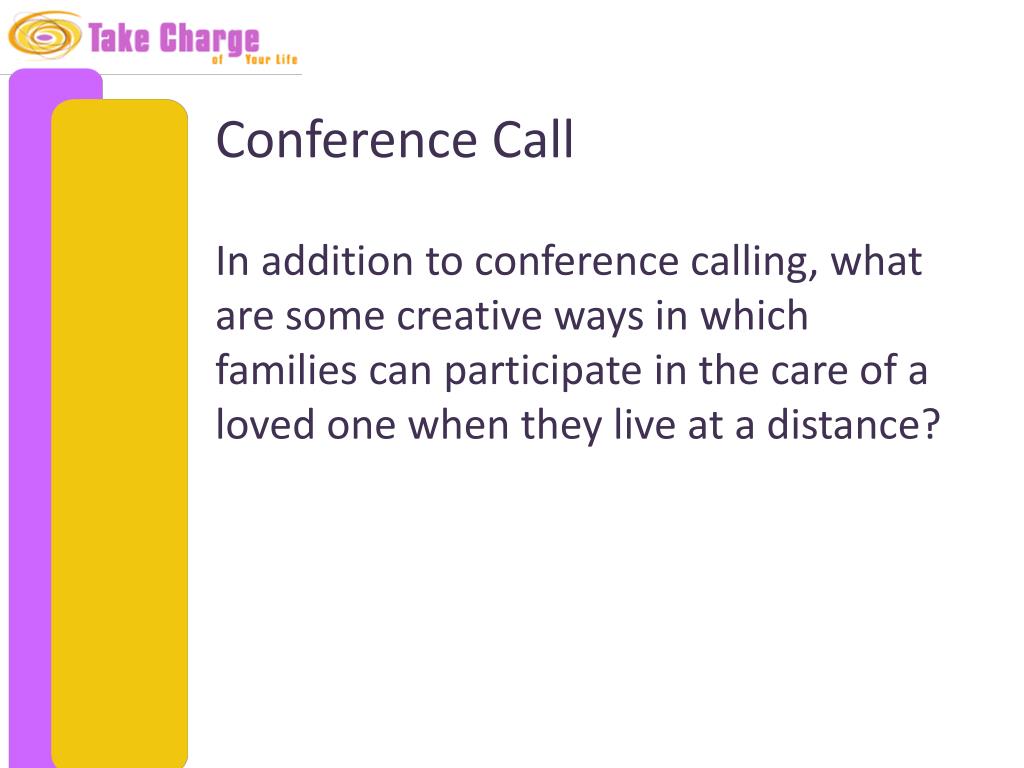 Take Charge
of Your Life

Conference Call

In addition to conference calling, what are some creative ways in which families can participate in the care of a loved one when they live at a distance?